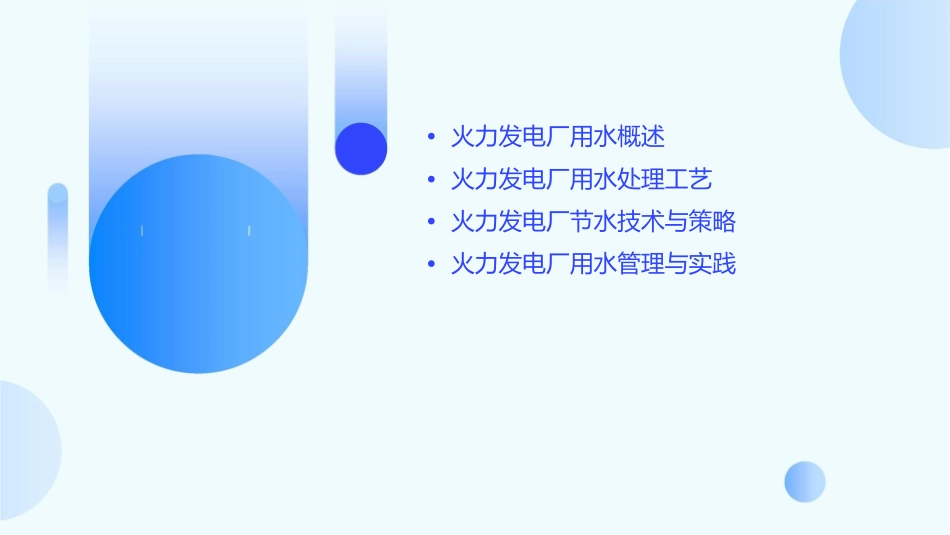 • 火力发电厂用水概述
• 火力发电厂用水处理工艺
• 火力发电厂节水技术与策略
• 火力发电厂用水管理与实践